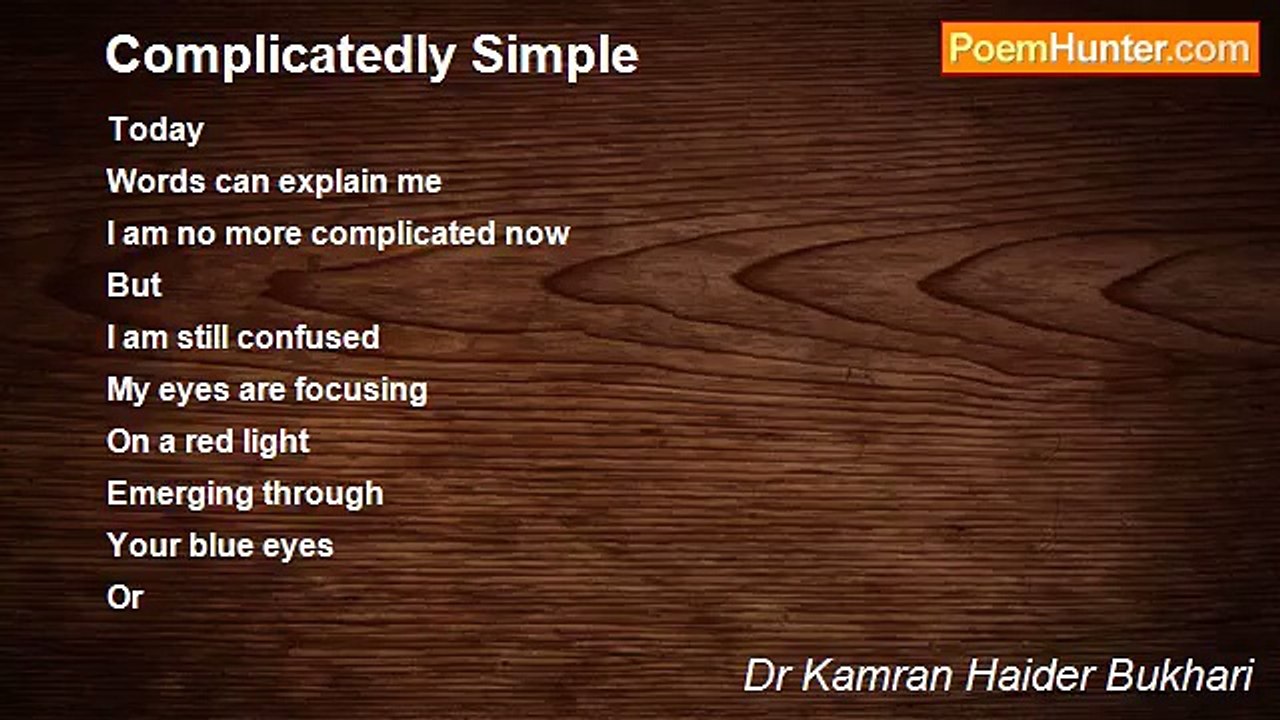 Complicatedly Simple

PoemHunter.com

Today
Words can explain me
I am no more complicated now
But
I am still confused
My eyes are focusing
On a red light
Emerging through
Your blue eyes
Or

Dr Kamran Haider Bukhari